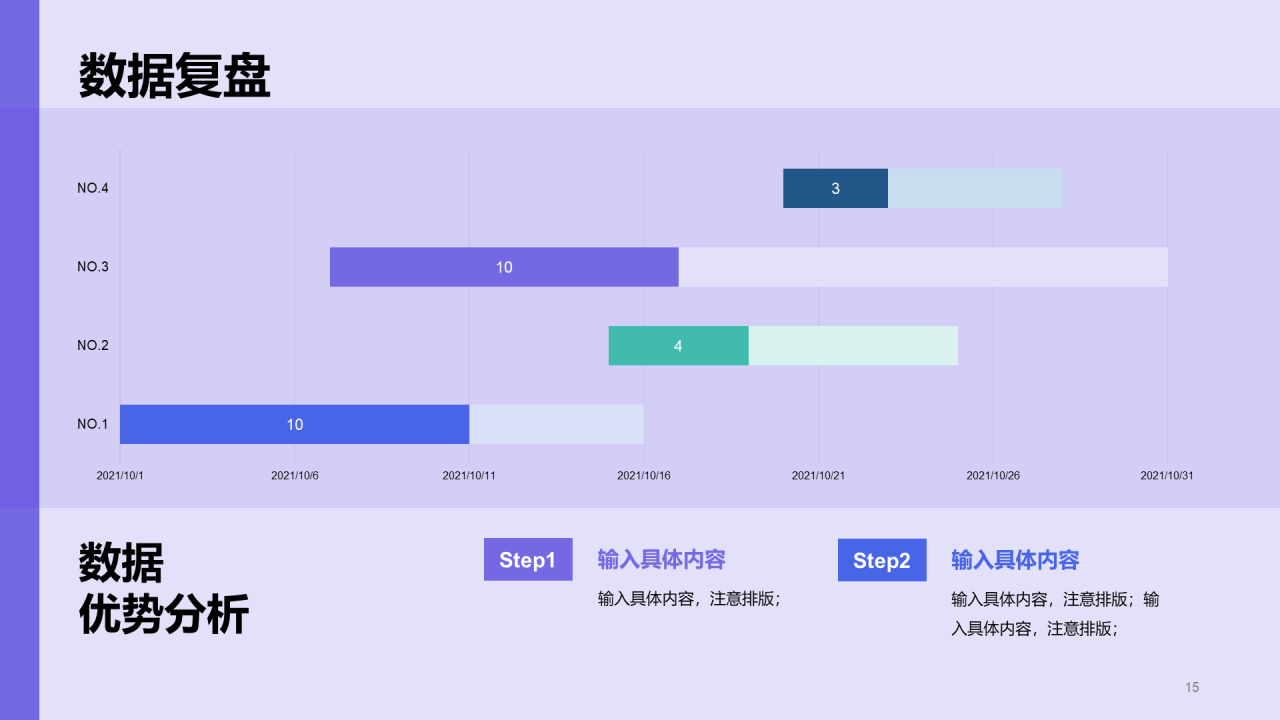 数据复盘

NO.4
3
NO.3
10
NO.2
4
NO.1
10

2021/10/1
2021/10/6
2021/10/11
2021/10/16
2021/10/21
2021/10/26
2021/10/31

数据
优势分析

Step1
输入具体内容
输入具体内容，注意排版；

Step2
输入具体内容
输入具体内容，注意排版；输入具体内容，注意排版；

15